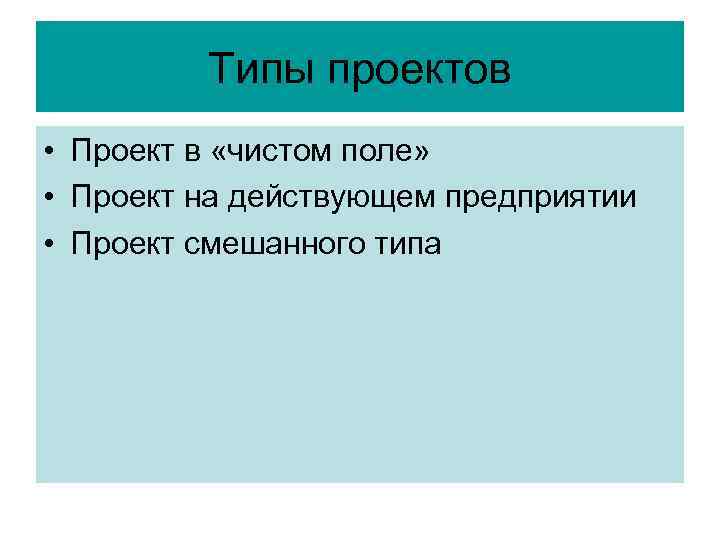 Типы проектов

• Проект в «чистом поле»
• Проект на действующем предприятии
• Проект смешанного типа